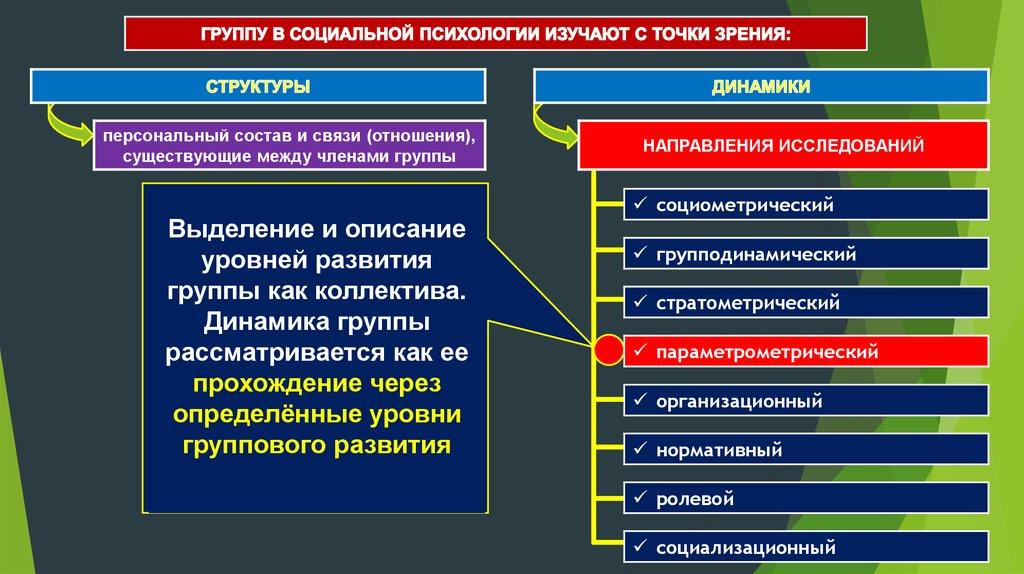 ГРУППУ В СОЦИАЛЬНОЙ ПСИХОЛОГИИ ИЗУЧАЮТ С ТОЧКИ ЗРЕНИЯ:

СТРУКТУРЫ

персональный состав и связи (отношения), существующие между членами группы

Выделение и описание уровней развития группы как коллектива. Динамика группы рассматривается как ее прохождение через определённые уровни группового развития

ДИНАМИКИ

НАПРАВЛЕНИЯ ИССЛЕДОВАНИЙ

✓ социометрический

✓ групподинамический

✓ стратометрический

✓ параметрометрический

✓ организационный

✓ нормативный

✓ ролевой

✓ социализационный